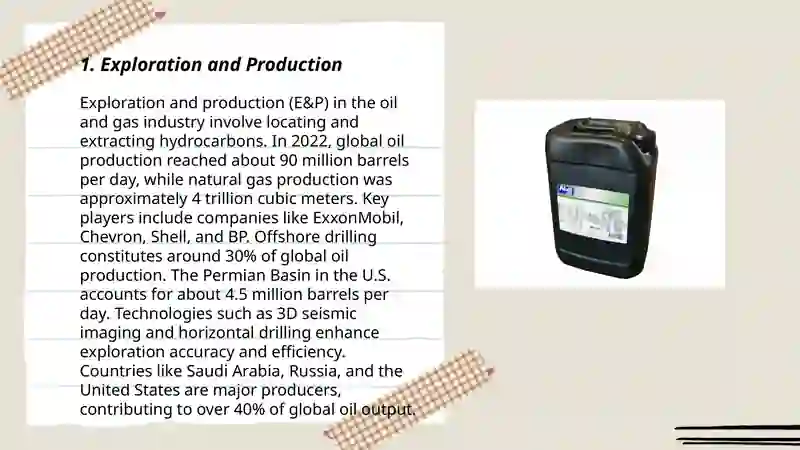 1. Exploration and Production

Exploration and production (E&P) in the oil and gas industry involve locating and extracting hydrocarbons. In 2022, global oil production reached about 90 million barrels per day, while natural gas production was approximately 4 trillion cubic meters. Key players include companies like ExxonMobil, Chevron, Shell, and BP. Offshore drilling constitutes around 30% of global oil production. The Permian Basin in the U.S. accounts for about 4.5 million barrels per day. Technologies such as 3D seismic imaging and horizontal drilling enhance exploration accuracy and efficiency. Countries like Saudi Arabia, Russia, and the United States are major producers, contributing to over 40% of global oil output.